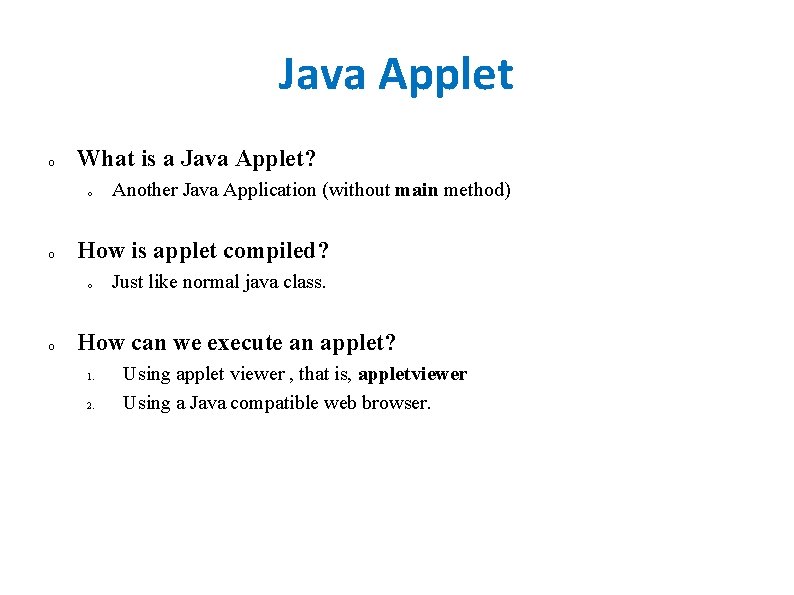 Java Applet

o What is a Java Applet?

o Another Java Application (without main method)

o How is applet compiled?

o Just like normal java class.

o How can we execute an applet?

1. Using applet viewer , that is, appletviewer
2. Using a Java compatible web browser.